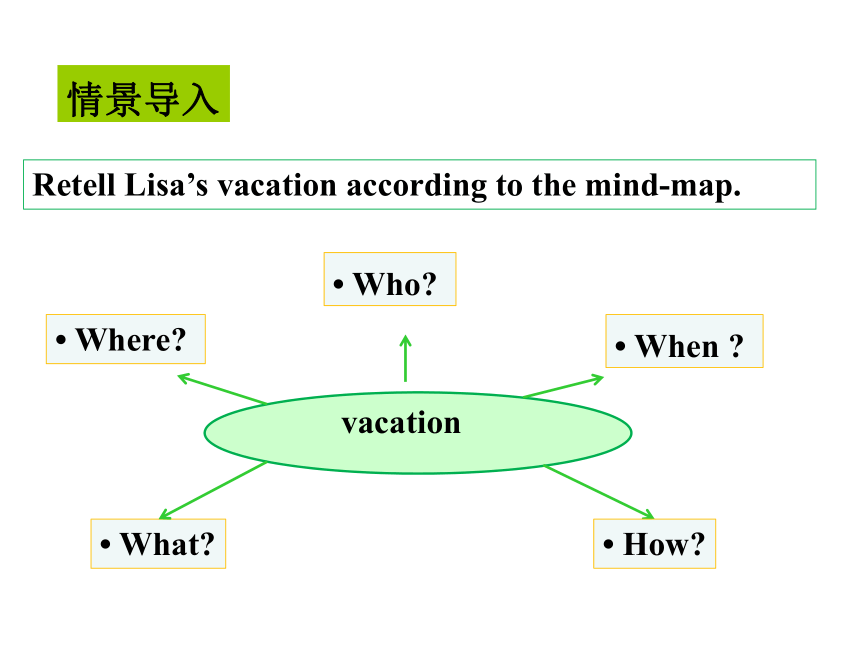 情景导入

Retell Lisa’s vacation according to the mind-map.

• Who?

• Where?

• When ?

vacation

• What?

• How?